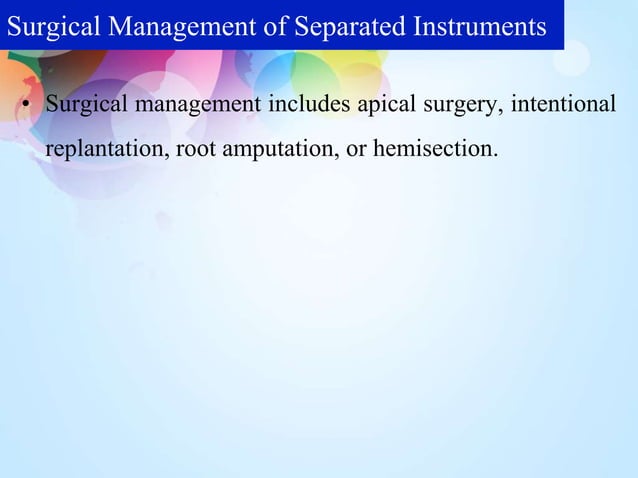 Surgical Management of Separated Instruments

• Surgical management includes apical surgery, intentional replantation, root amputation, or hemisection.